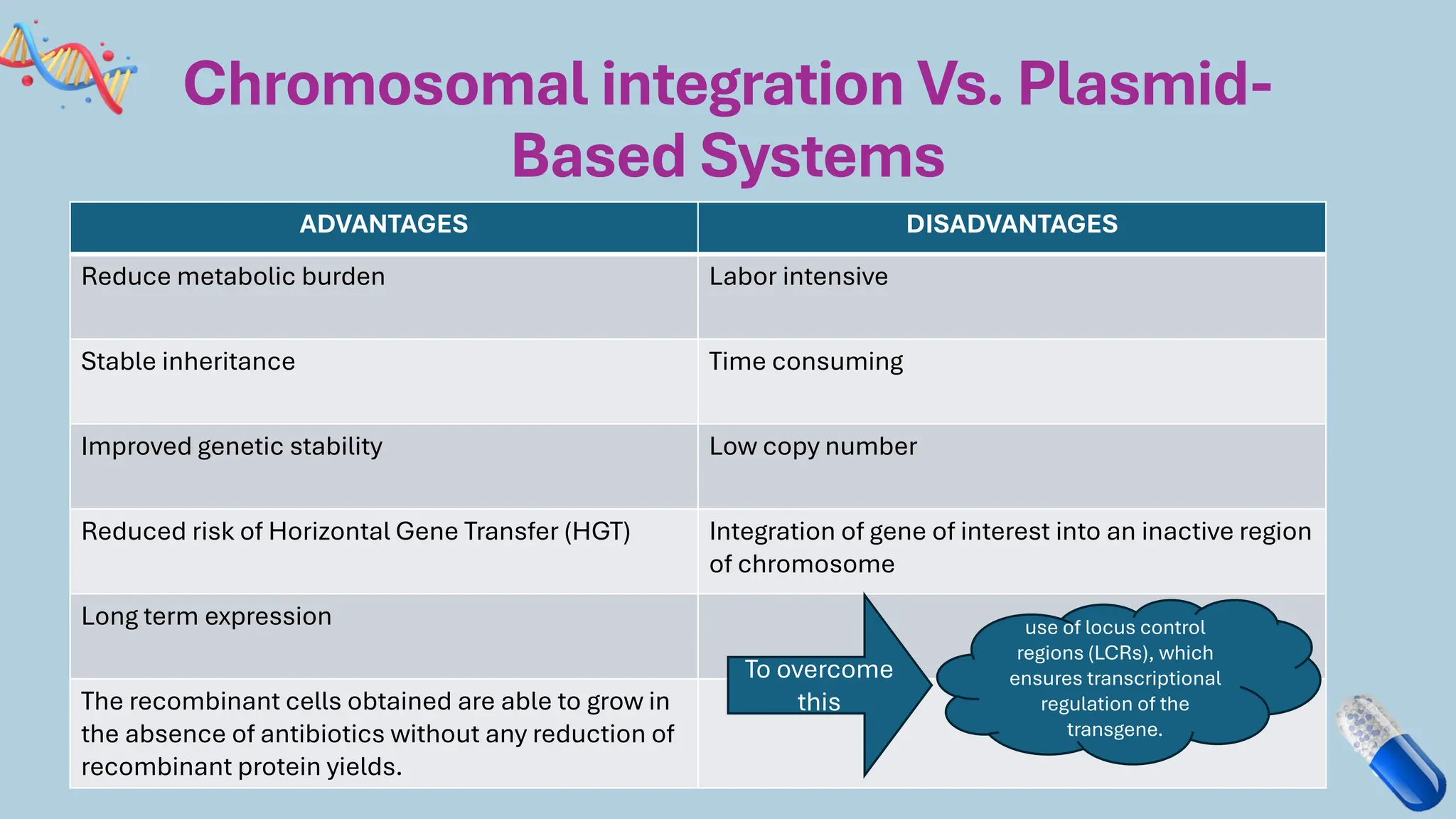 Chromosomal integration Vs. Plasmid-Based Systems

| ADVANTAGES | DISADVANTAGES |
|---|---|
| Reduce metabolic burden | Labor intensive |
| Stable inheritance | Time consuming |
| Improved genetic stability | Low copy number |
| Reduced risk of Horizontal Gene Transfer (HGT) | Integration of gene of interest into an inactive region of chromosome |
| Long term expression | |
| The recombinant cells obtained are able to grow in the absence of antibiotics without any reduction of recombinant protein yields. | |

To overcome this

use of locus control regions (LCRs), which ensures transcriptional regulation of the transgene.